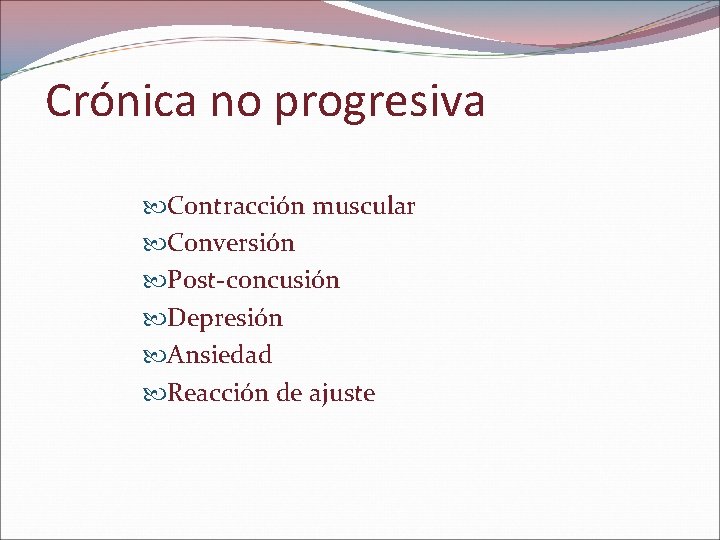 Crónica no progresiva

Contracción muscular
Conversión
Post-concusión
Depresión
Ansiedad
Reacción de ajuste